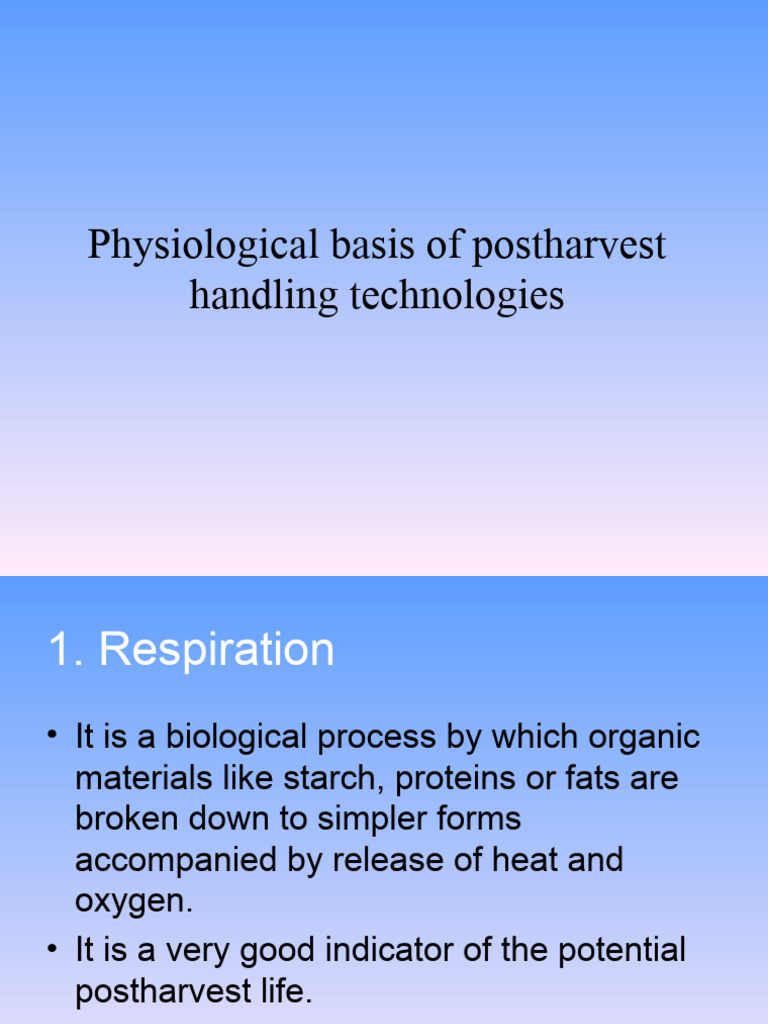 Physiological basis of postharvest handling technologies

1. Respiration

• It is a biological process by which organic materials like starch, proteins or fats are broken down to simpler forms accompanied by release of heat and oxygen.
• It is a very good indicator of the potential postharvest life.